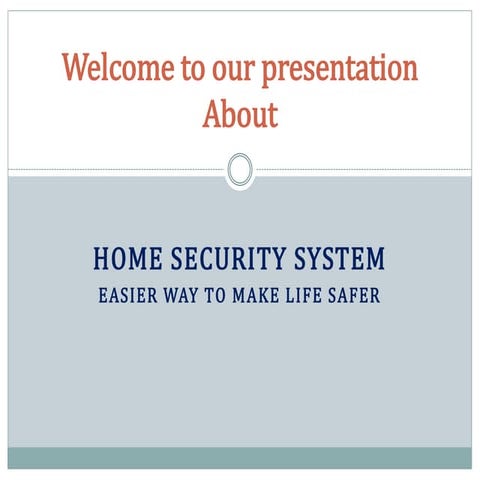 Welcome to our presentation
About

HOME SECURITY SYSTEM
EASIER WAY TO MAKE LIFE SAFER